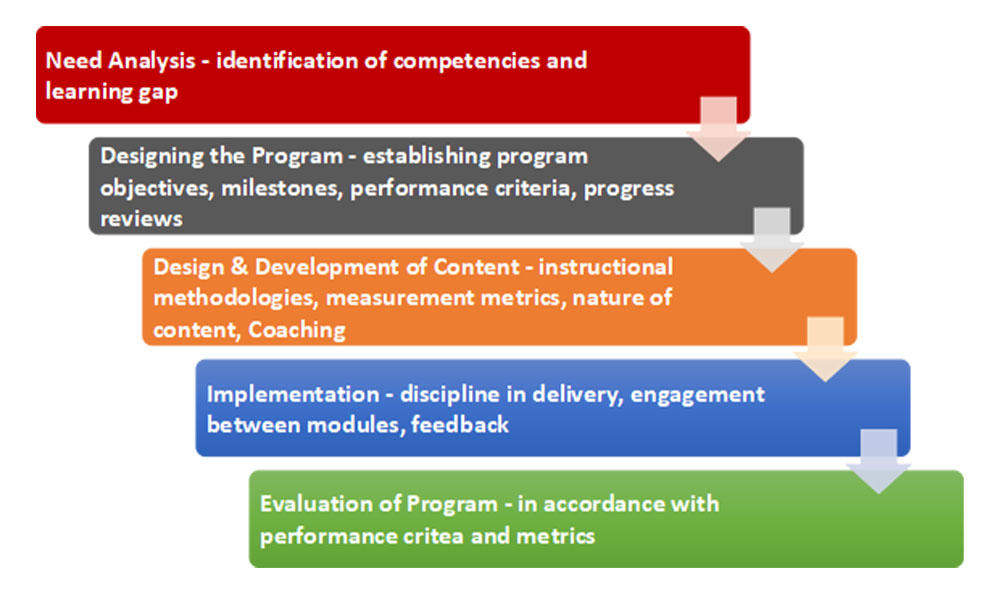 Need Analysis - identification of competencies and learning gap

Designing the Program - establishing program objectives, milestones, performance criteria, progress reviews

Design & Development of Content - instructional methodologies, measurement metrics, nature of content, Coaching

Implementation - discipline in delivery, engagement between modules, feedback

Evaluation of Program - in accordance with performance critea and metrics